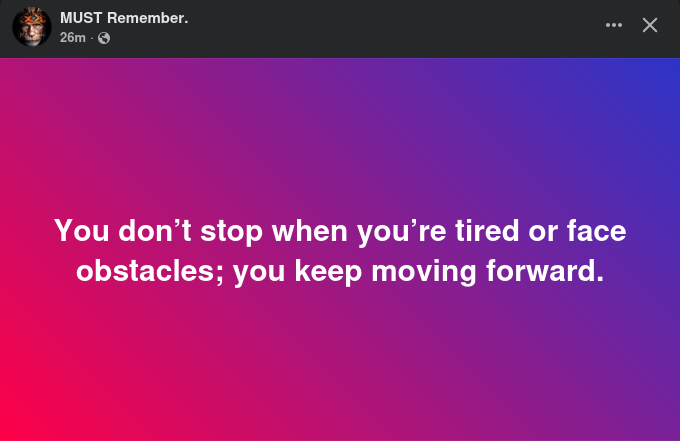 MUST Remember.
26m ·

You don’t stop when you’re tired or face obstacles; you keep moving forward.